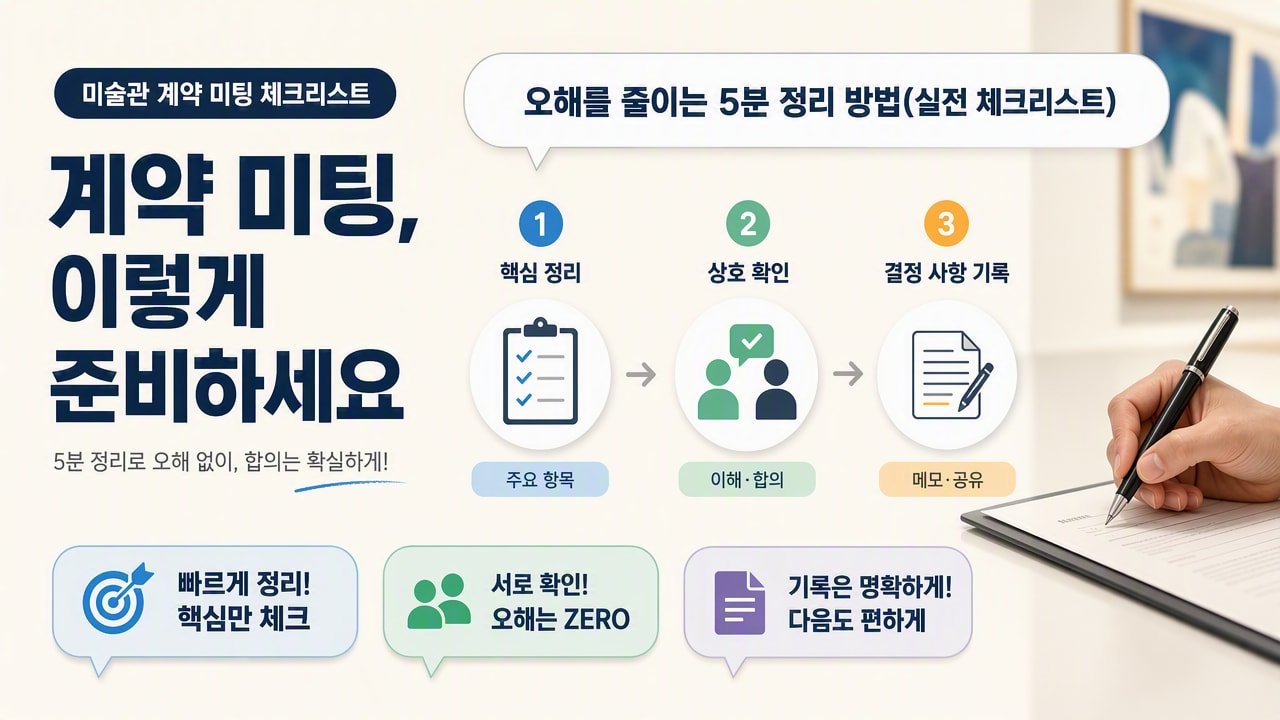 미술관 계약 미팅 체크리스트

계약 미팅, 이렇게 준비하세요

5분 정리로 오해 없이, 합의는 확실하게!

오해를 줄이는 5분 정리 방법(실전 체크리스트)

1
핵심 정리
주요 항목

2
상호 확인
이해·합의

3
결정 사항 기록
메모·공유

빠르게 정리!
핵심만 체크

서로 확인!
오해는 ZERO

기록은 명확하게!
다음도 편하게